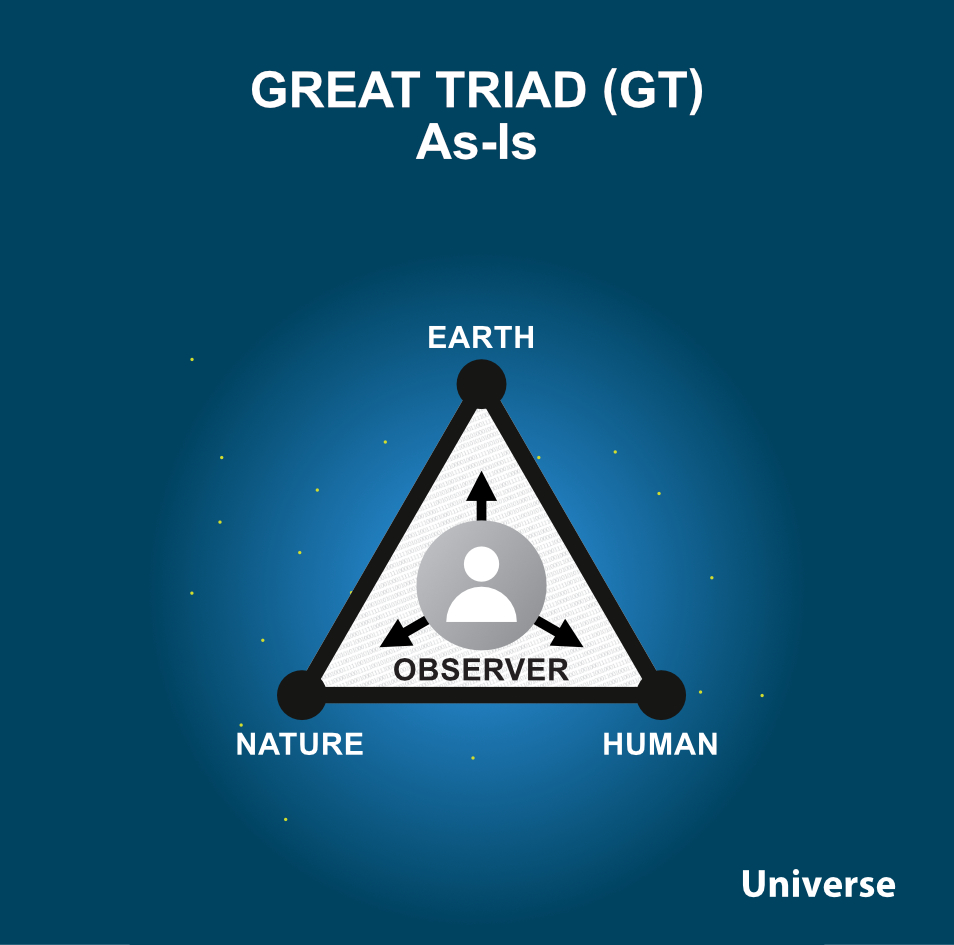 GREAT TRIAD (GT)
As-Is

EARTH

OBSERVER

NATURE

HUMAN

Universe